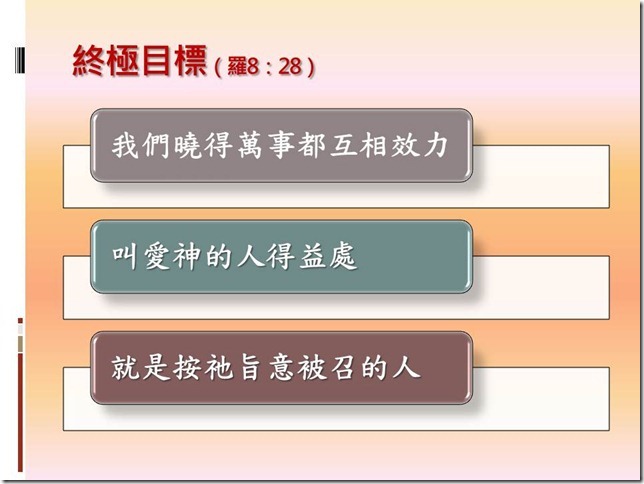 終極目標 ( 羅8 : 28 )

我們曉得萬事都互相效力

叫愛神的人得益處

就是按祂旨意被召的人